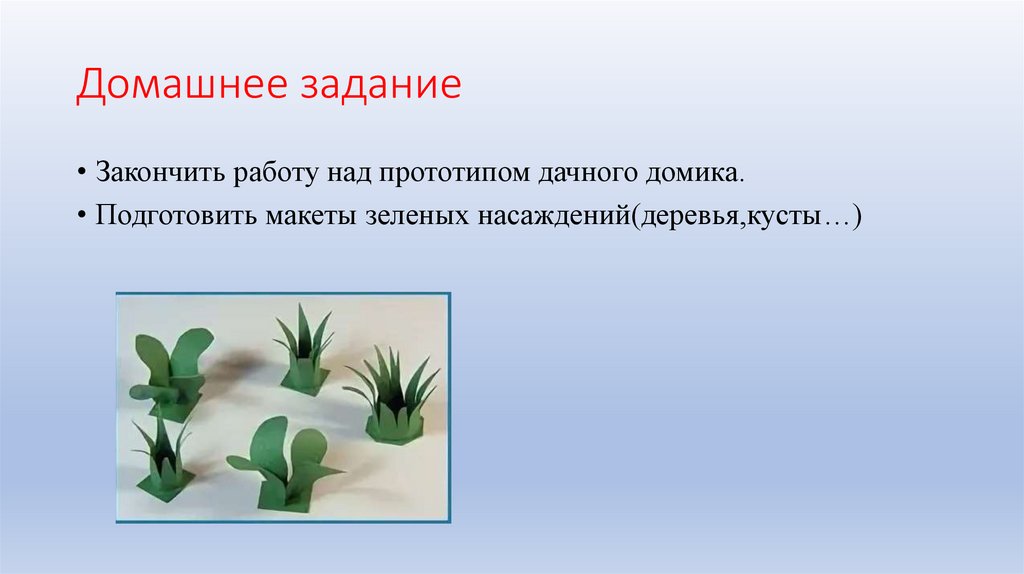 Домашнее задание

• Закончить работу над прототипом дачного домика.

• Подготовить макеты зеленых насаждений(деревья,кусты…)